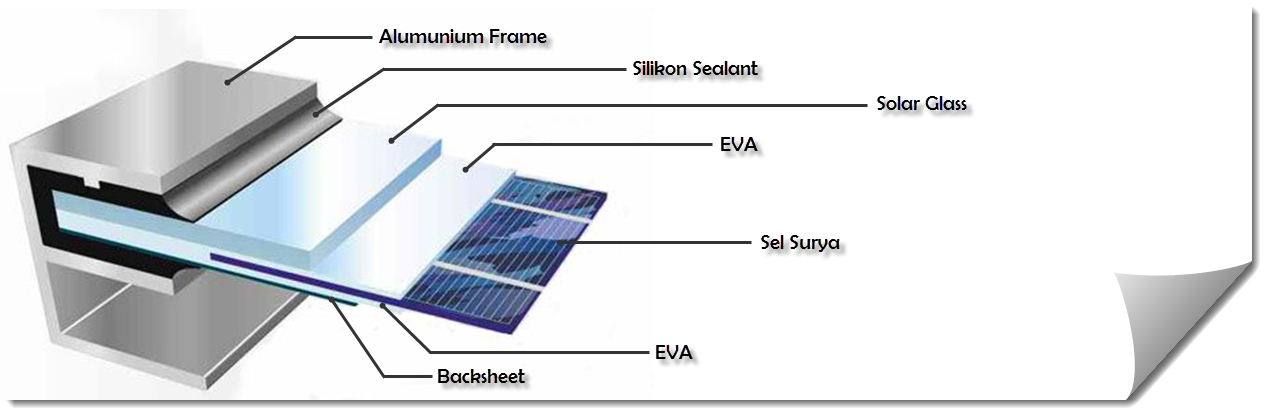 Alumunium Frame

Silikon Sealant

Solar Glass

EVA

Sel Surya

EVA

Backsheet